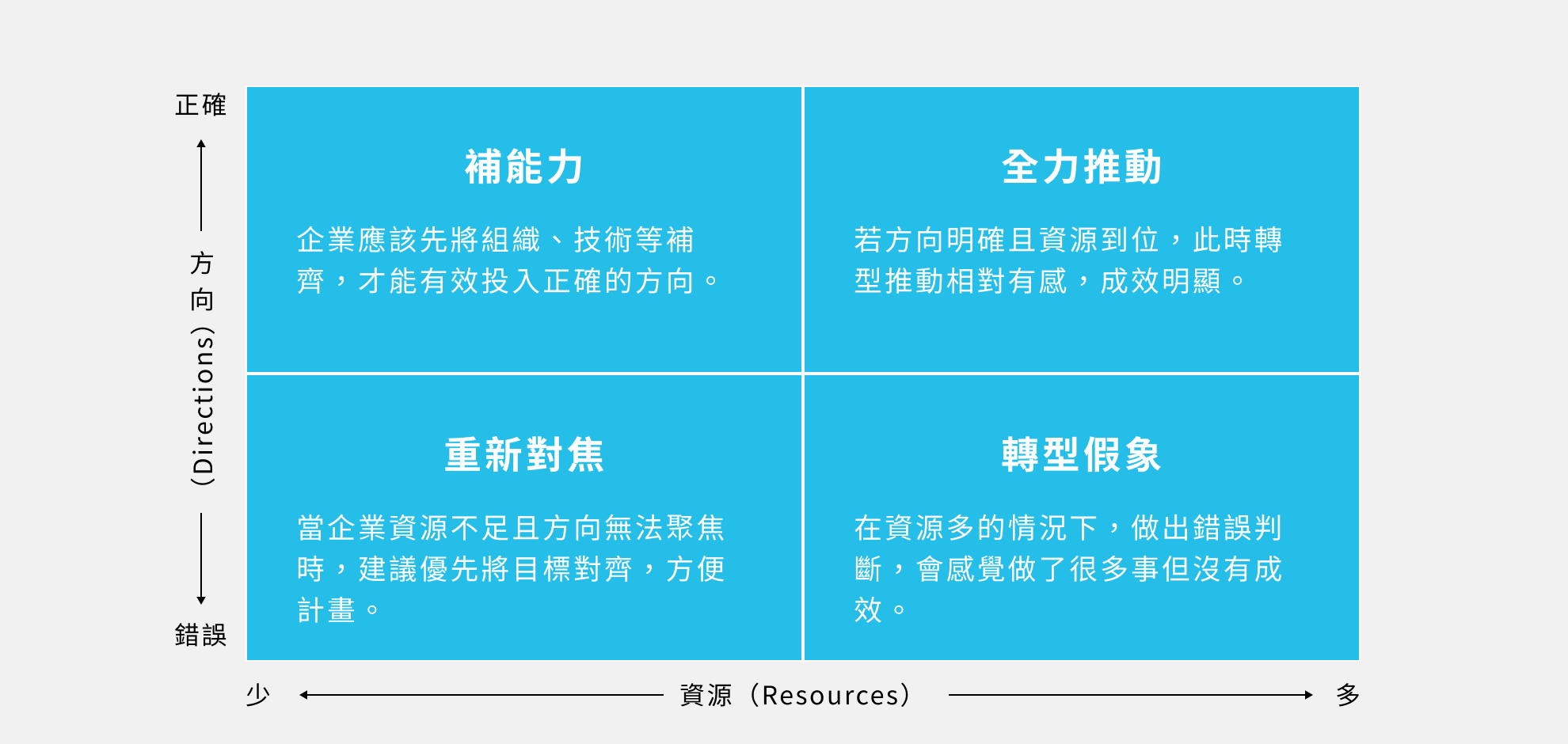 正確

方向（Directions）

錯誤

補能力

企業應該先將組織、技術等補齊，才能有效投入正確的方向。

全力推動

若方向明確且資源到位，此時轉型推動相對有感，成效明顯。

重新對焦

當企業資源不足且方向無法聚焦時，建議優先將目標對齊，方便計畫。

轉型假象

在資源多的情況下，做出錯誤判斷，會感覺做了很多事但沒有成效。

少 資源（Resources） 多